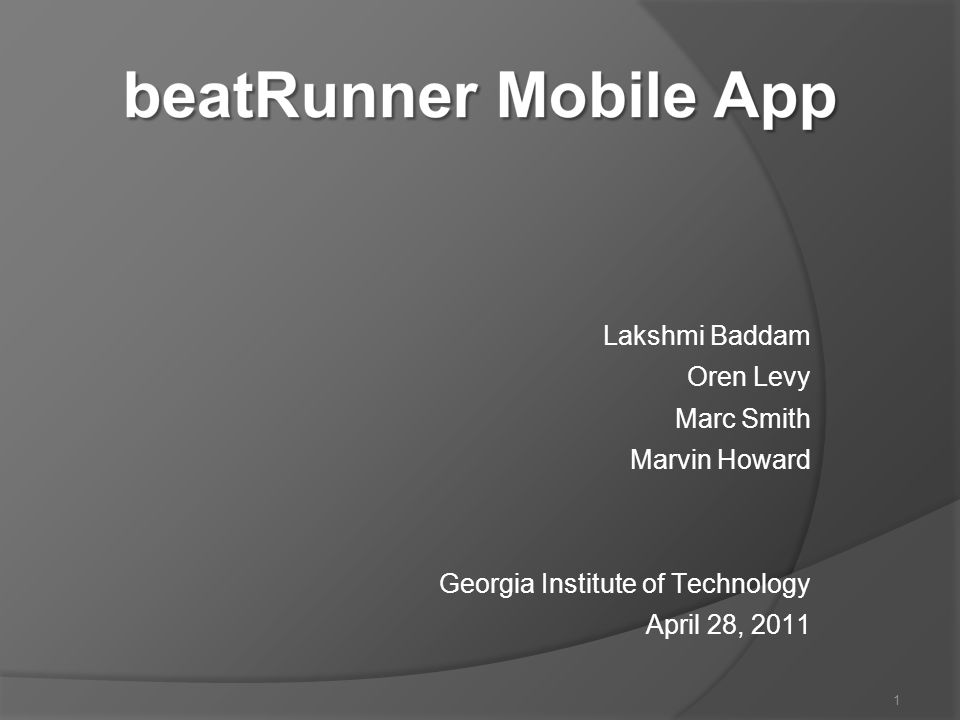 beatRunner Mobile App

Lakshmi Baddam
Oren Levy
Marc Smith
Marvin Howard

Georgia Institute of Technology
April 28, 2011

1